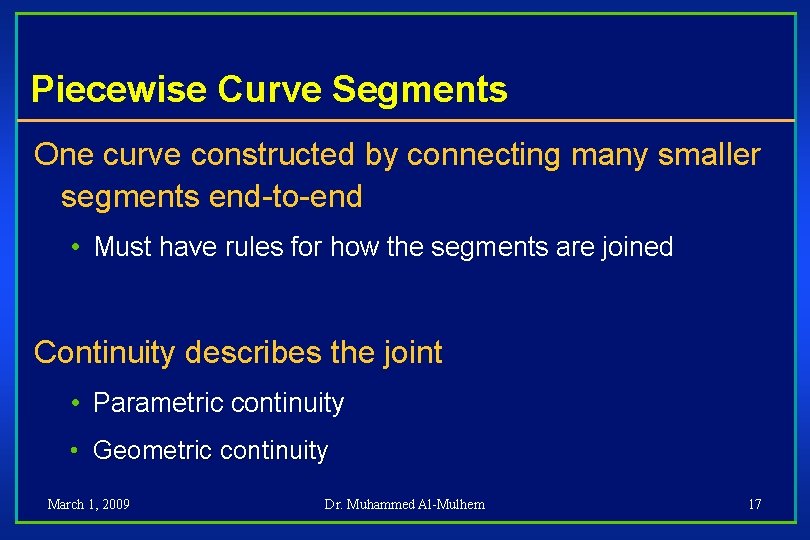 Piecewise Curve Segments

One curve constructed by connecting many smaller segments end-to-end

• Must have rules for how the segments are joined

Continuity describes the joint

• Parametric continuity

• Geometric continuity

March 1, 2009

Dr. Muhammed Al-Mulhem

17